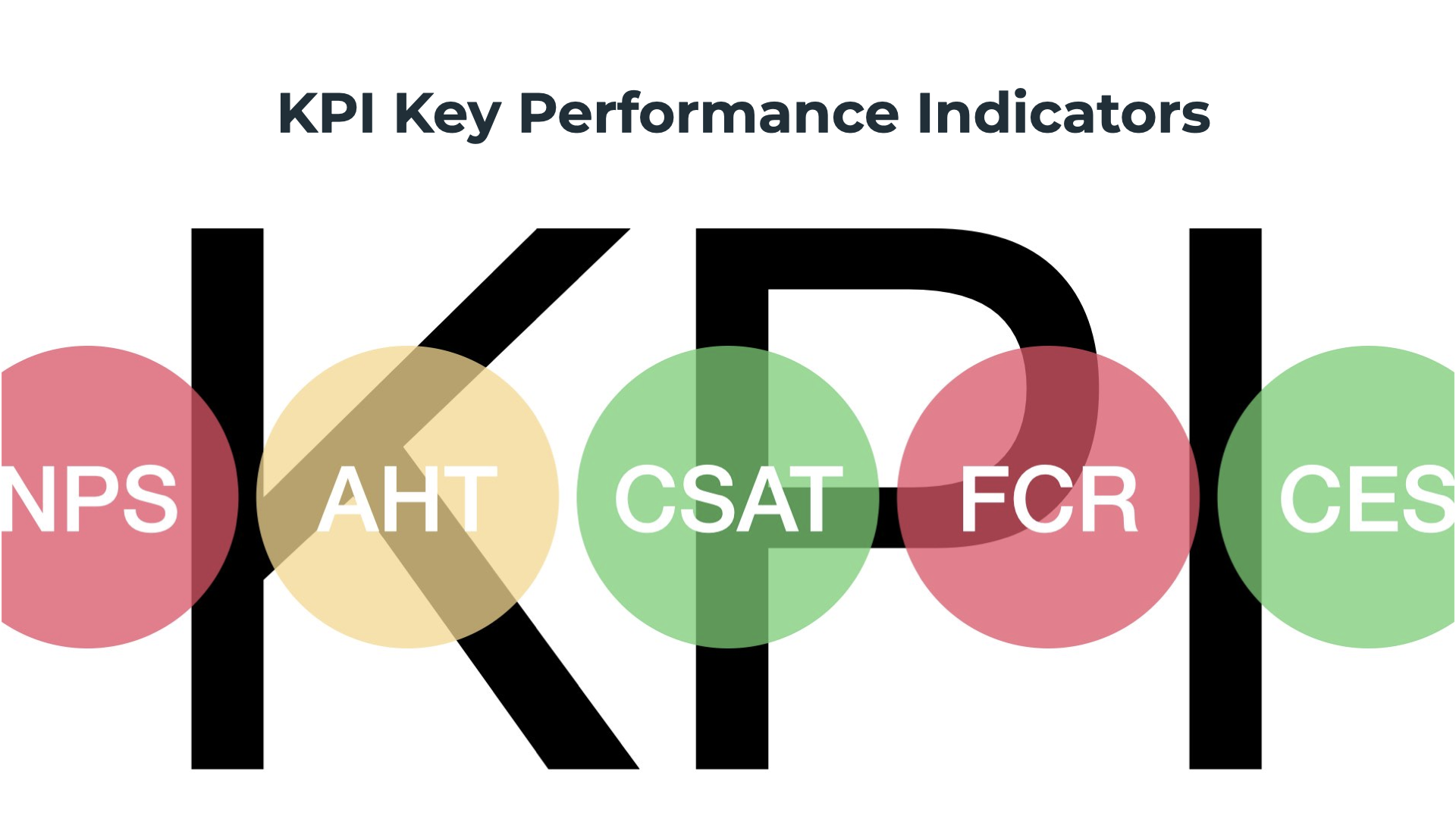 KPI Key Performance Indicators

KPI

NPS AHT CSAT FCR CES